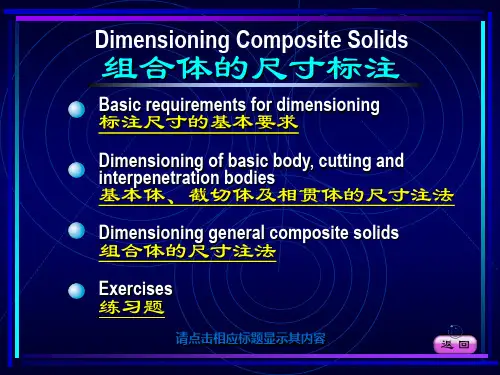 Dimensioning Composite Solids
组合体的尺寸标注

Basic requirements for dimensioning
标注尺寸的基本要求

Dimensioning of basic body, cutting and interpenetration bodies
基本体、截切体及相贯体的尺寸注法

Dimensioning general composite solids
组合体的尺寸注法

Exercises
练习题

请点击相应标题显示其内容

返回